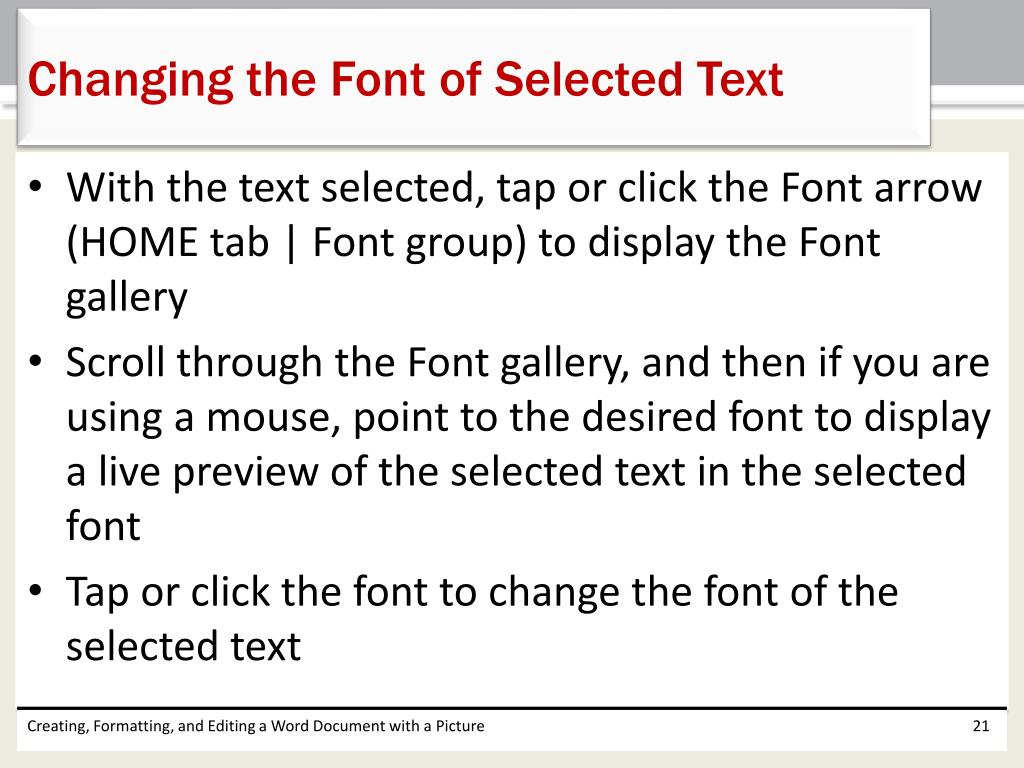 Changing the Font of Selected Text

• With the text selected, tap or click the Font arrow (HOME tab | Font group) to display the Font gallery

• Scroll through the Font gallery, and then if you are using a mouse, point to the desired font to display a live preview of the selected text in the selected font

• Tap or click the font to change the font of the selected text

Creating, Formatting, and Editing a Word Document with a Picture

21